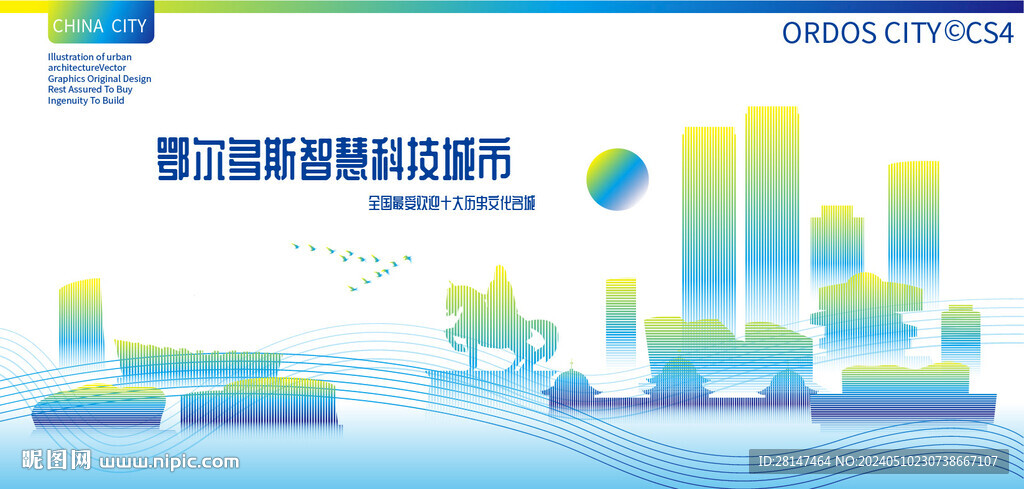 CHINA CITY

Illustration of urban architectureVector Graphics Original Design Rest Assured To Buy Ingenuity To Build

ORDOS CITY©CS4

鄂尔多斯智慧科技城市

全国最受欢迎十大历史文化名城

昵图网 www.nipic.com

ID:28147464 NO:20240510230738667107